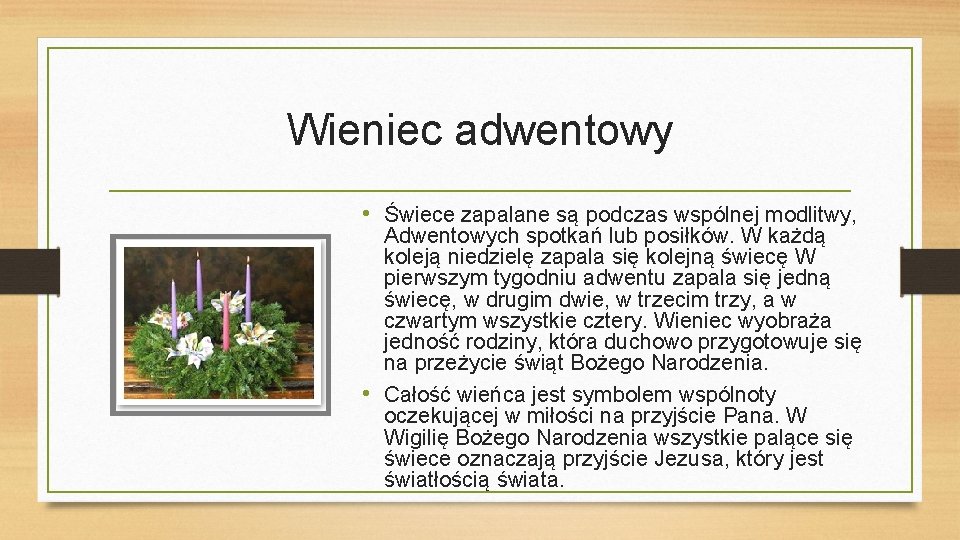 Wieniec adwentowy

• Świece zapalane są podczas wspólnej modlitwy, Adwentowych spotkań lub posiłków. W każdą koleją niedzielę zapala się kolejną świecę W pierwszym tygodniu adwentu zapala się jedną świecę, w drugim dwie, w trzecim trzy, a w czwartym wszystkie cztery. Wieniec wyobraża jedność rodziny, która duchowo przygotowuje się na przeżycie świąt Bożego Narodzenia.

• Całość wieńca jest symbolem wspólnoty oczekującej w miłości na przyjście Pana. W Wigilię Bożego Narodzenia wszystkie palące się świece oznaczają przyjście Jezusa, który jest światłością świata.